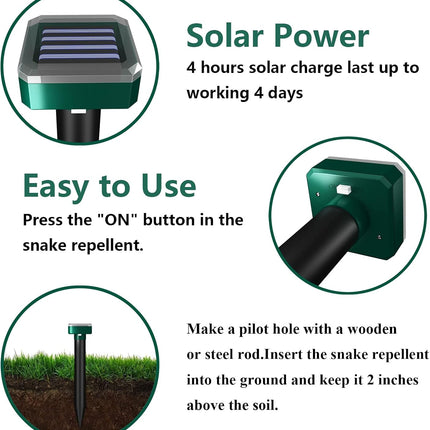 Solar Power
4 hours solar charge last up to working 4 days

Easy to Use
Press the "ON" button in the snake repellent.

Make a pilot hole with a wooden or steel rod.Insert the snake repellent into the ground and keep it 2 inches above the soil.